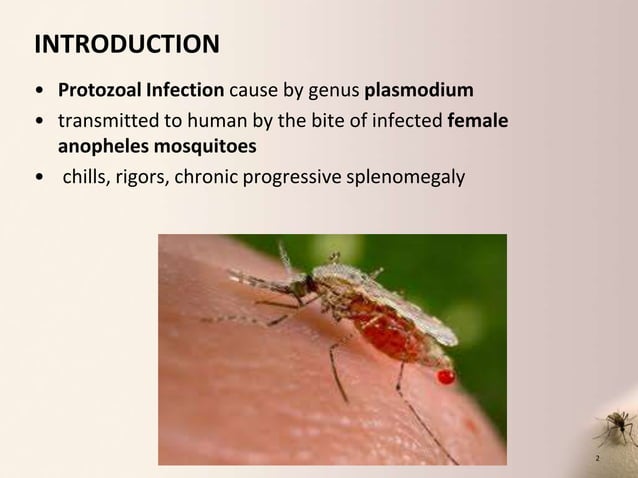 INTRODUCTION

• Protozoal Infection cause by genus plasmodium
• transmitted to human by the bite of infected female anopheles mosquitoes
• chills, rigors, chronic progressive splenomegaly

2